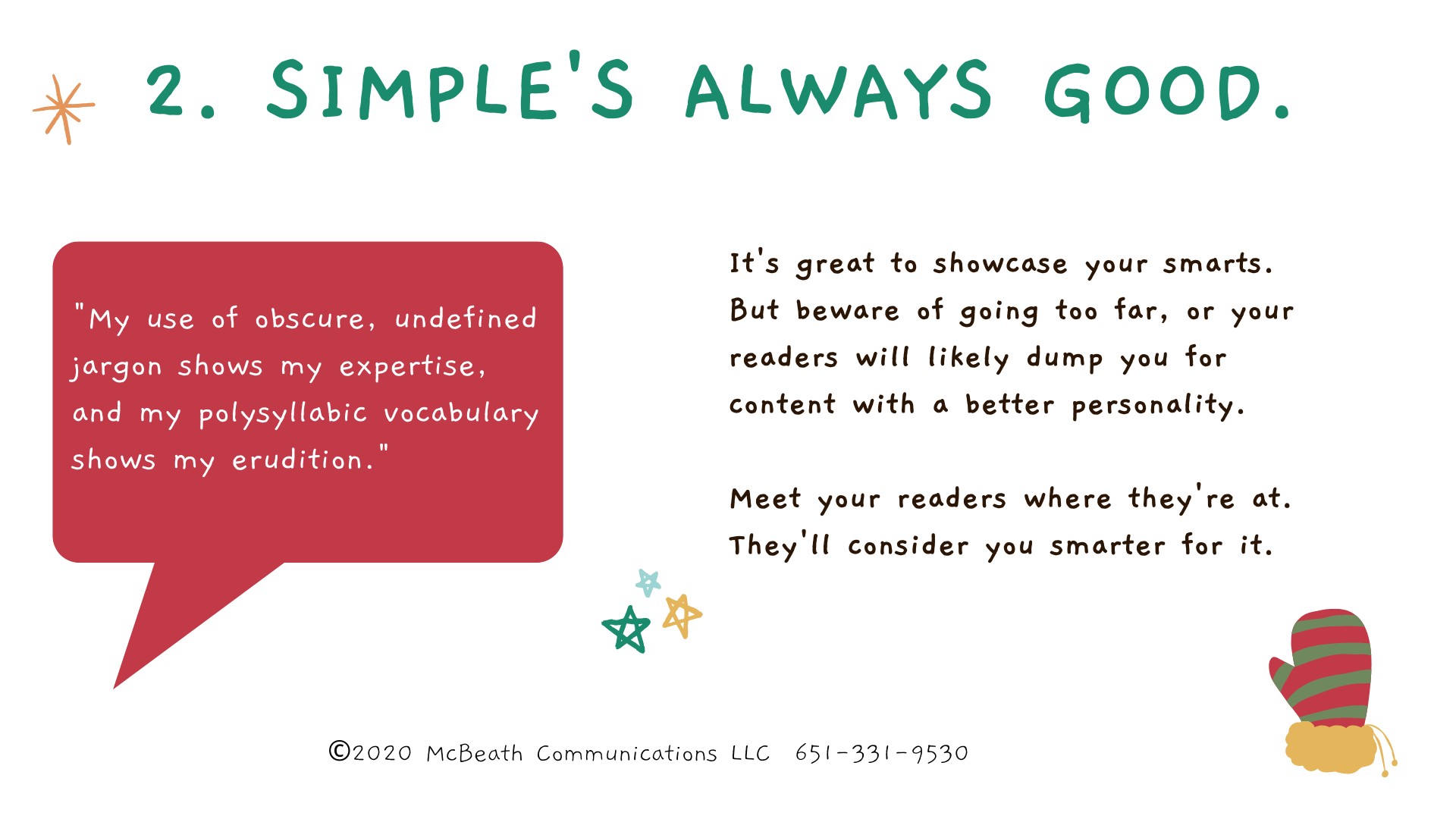 2. SIMPLE'S ALWAYS GOOD.

"My use of obscure, undefined jargon shows my expertise, and my polysyllabic vocabulary shows my erudition."

It's great to showcase your smarts. But beware of going too far, or your readers will likely dump you for content with a better personality.

Meet your readers where they're at. They'll consider you smarter for it.

©2020 McBeath Communications LLC 651-331-9530